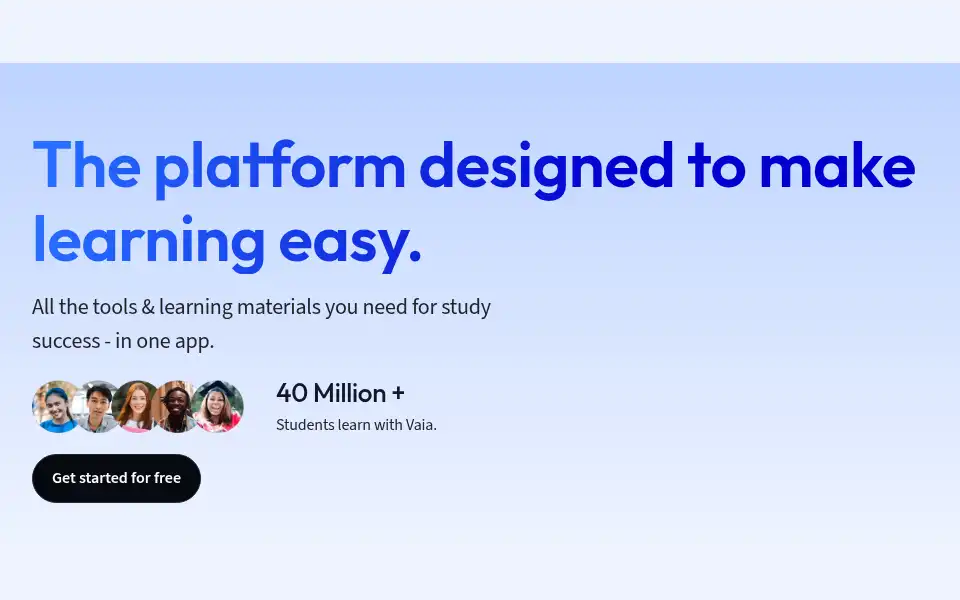 The platform designed to make learning easy.

All the tools & learning materials you need for study success - in one app.

40 Million +

Students learn with Vaia.

Get started for free